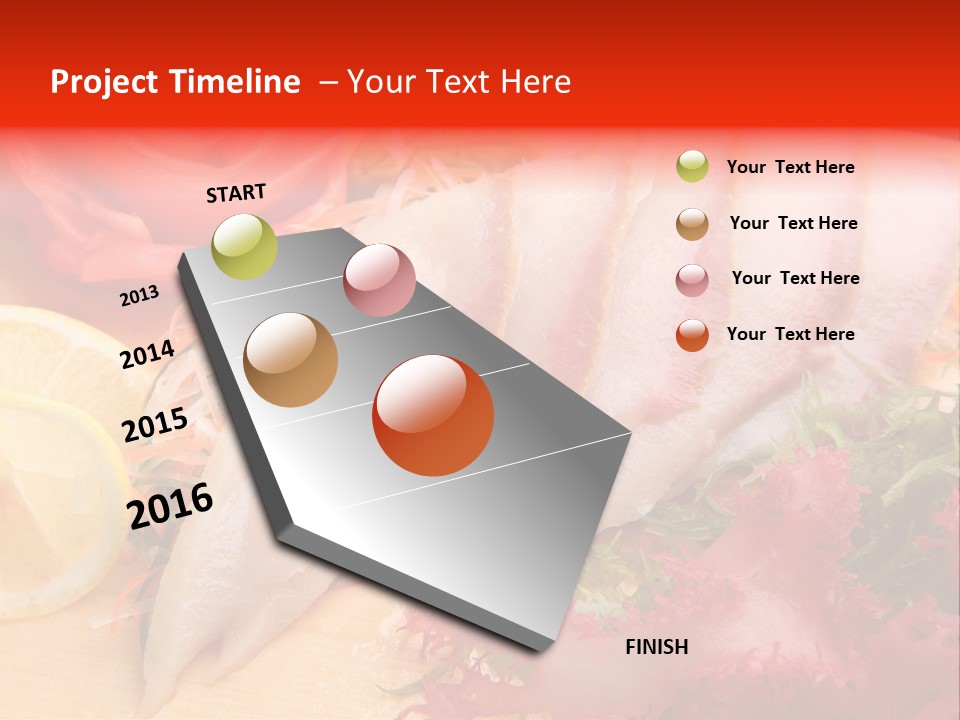 Project Timeline – Your Text Here

START

2013

2014

2015

2016

FINISH

Your Text Here

Your Text Here

Your Text Here

Your Text Here